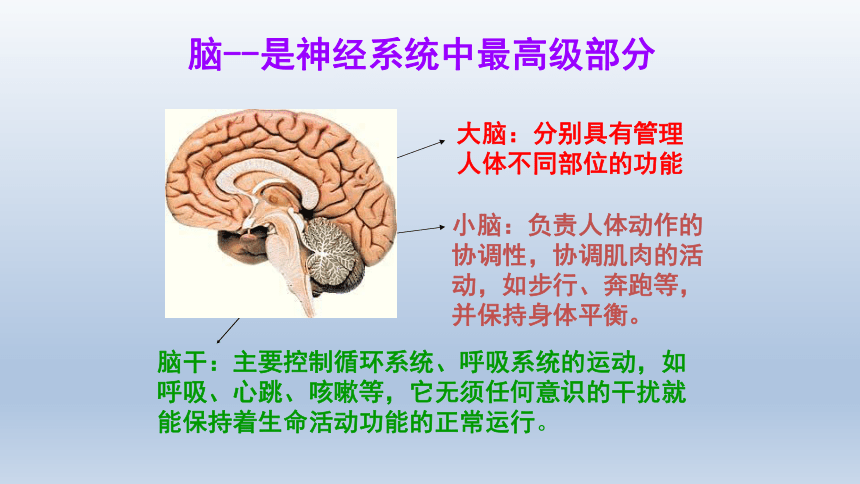 脑--是神经系统中最高级部分

大脑：分别具有管理人体不同部位的功能

小脑：负责人体动作的协调性，协调肌肉的活动，如步行、奔跑等，并保持身体平衡。

脑干：主要控制循环系统、呼吸系统的运动，如呼吸、心跳、咳嗽等，它无须任何意识的干扰就能保持着生命活动功能的正常运行。